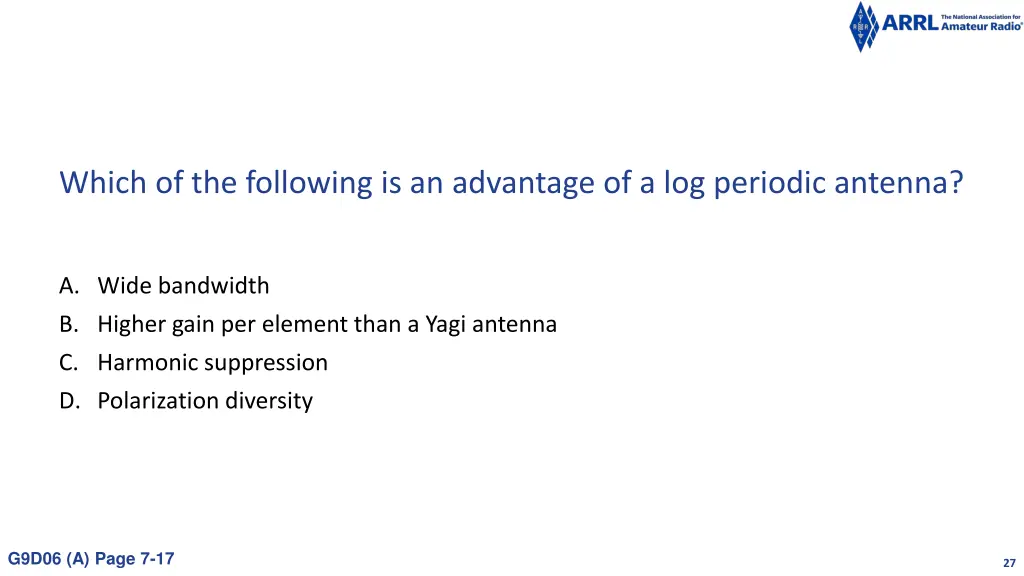 ARRL The National Association for Amateur Radio®

Which of the following is an advantage of a log periodic antenna?

A. Wide bandwidth
B. Higher gain per element than a Yagi antenna
C. Harmonic suppression
D. Polarization diversity

G9D06 (A) Page 7-17

27